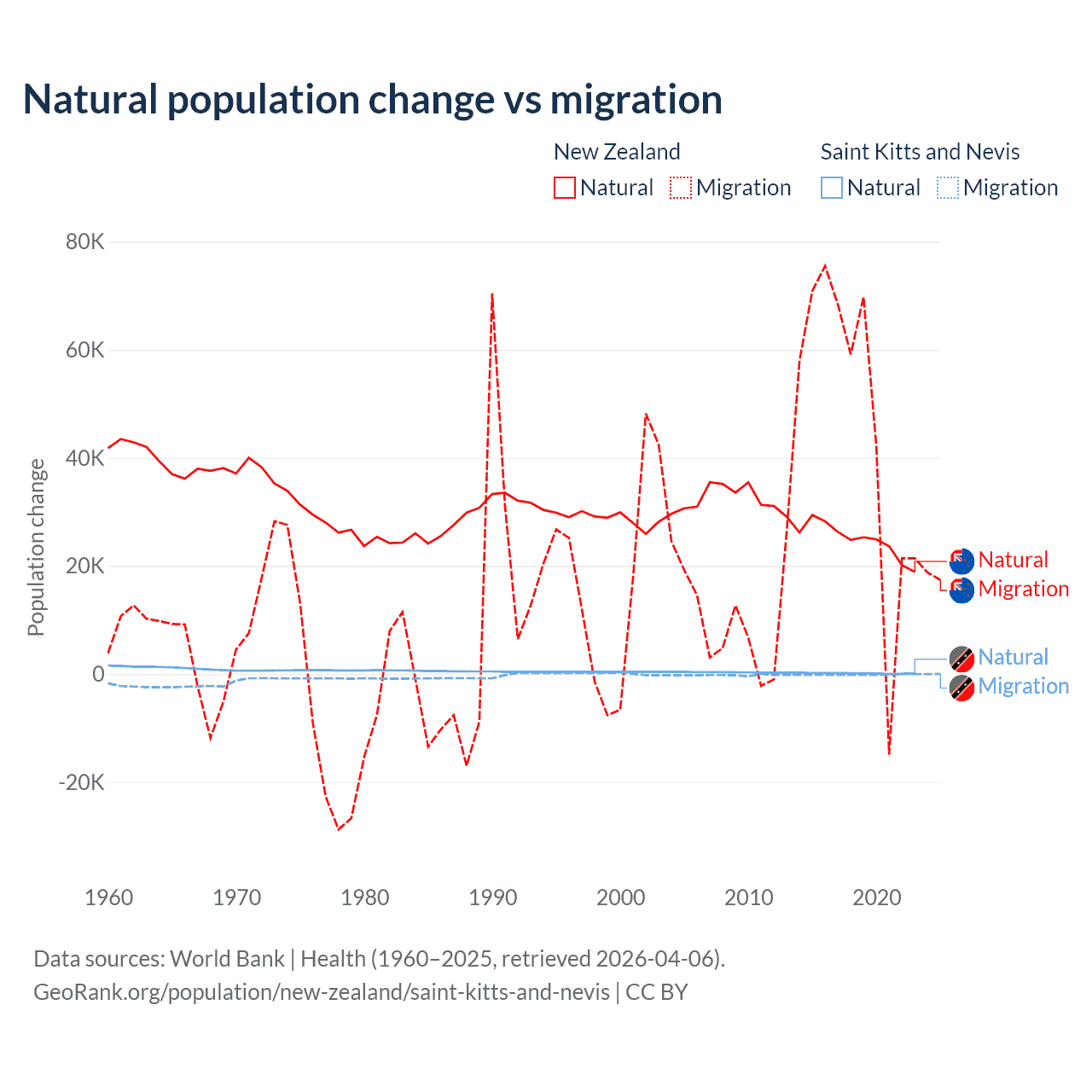 Natural population change vs migration

New Zealand
Natural
Migration

Saint Kitts and Nevis
Natural
Migration

Population change

80K
60K
40K
20K
0
-20K

1960
1970
1980
1990
2000
2010
2020

Natural
Migration
Natural
Migration

Data sources: World Bank | Health (1960–2025, retrieved 2026-04-06).
GeoRank.org/population/new-zealand/saint-kitts-and-nevis | CC BY